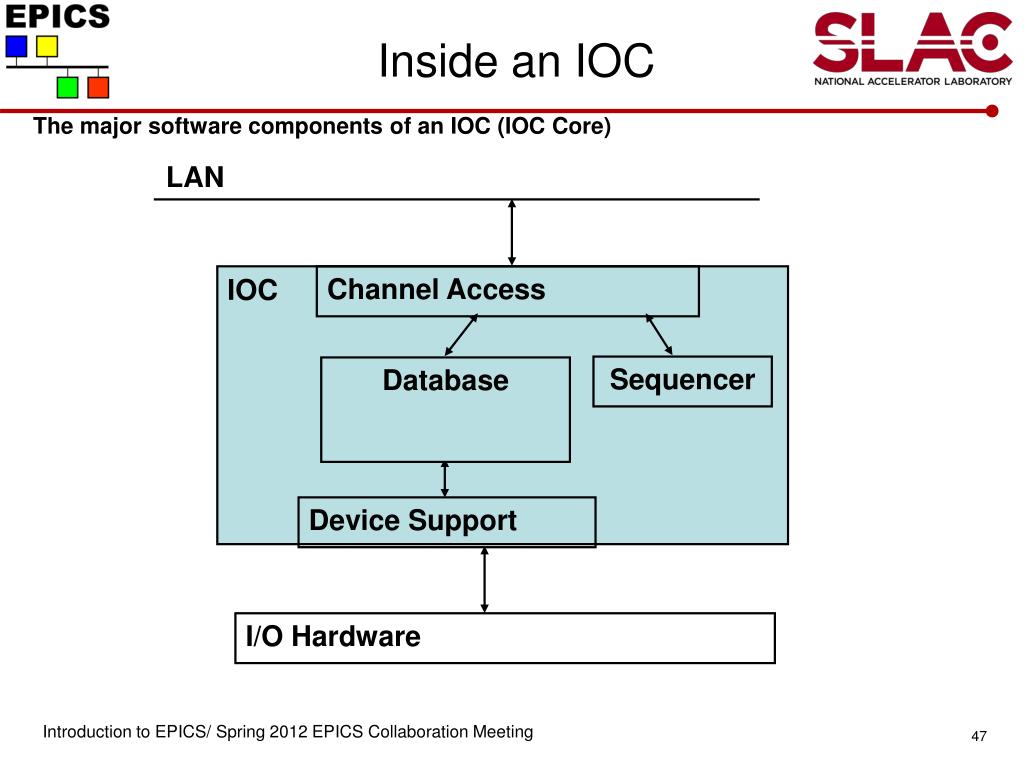 EPICS

Inside an IOC

SLAC
NATIONAL ACCELERATOR LABORATORY

The major software components of an IOC (IOC Core)

LAN

IOC

Channel Access

Database

Sequencer

Device Support

I/O Hardware

Introduction to EPICS/ Spring 2012 EPICS Collaboration Meeting

47